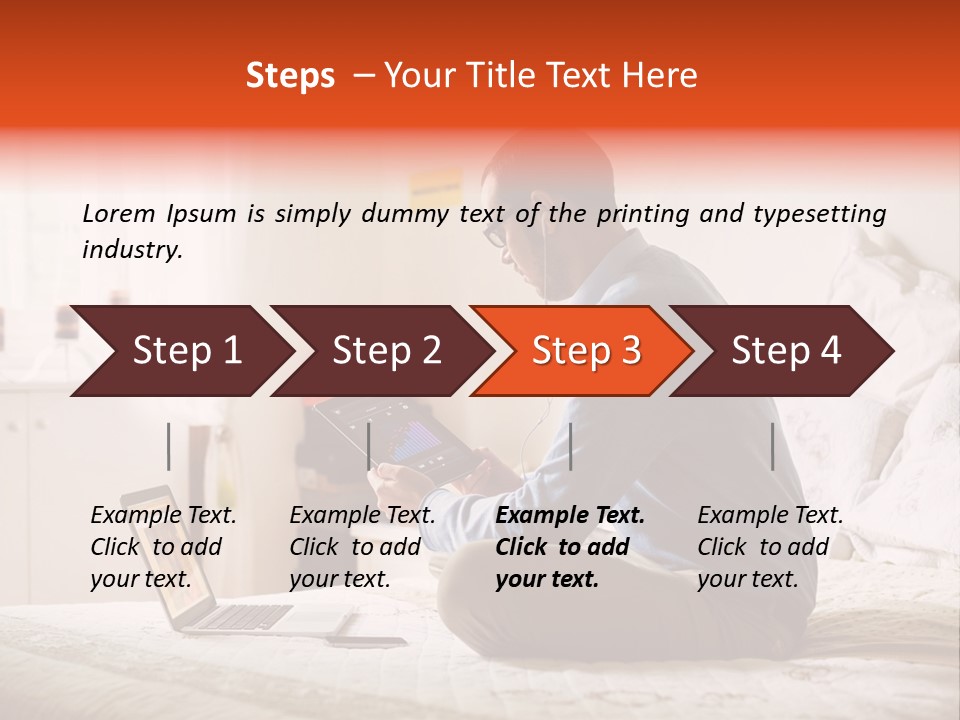 Steps – Your Title Text Here

Lorem Ipsum is simply dummy text of the printing and typesetting industry.

Step 1

Step 2

Step 3

Step 4

Example Text. Click to add your text.

Example Text. Click to add your text.

Example Text. Click to add your text.

Example Text. Click to add your text.